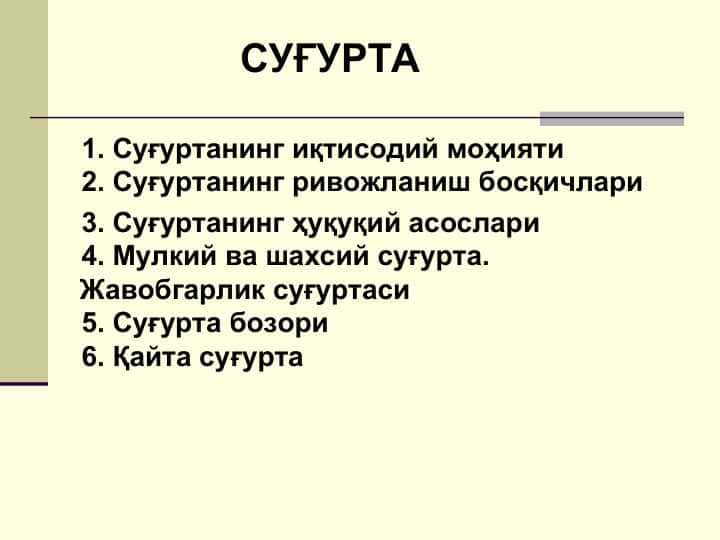 СУҒУРТА

1. Суғуртанинг иқтисодий моҳияти
2. Суғуртанинг ривожланиш босқичлари
3. Суғуртанинг ҳуқуқий асослари
4. Мулкий ва шахсий суғурта.
Жавобгарлик суғуртаси
5. Суғурта бозори
6. Қайта суғурта